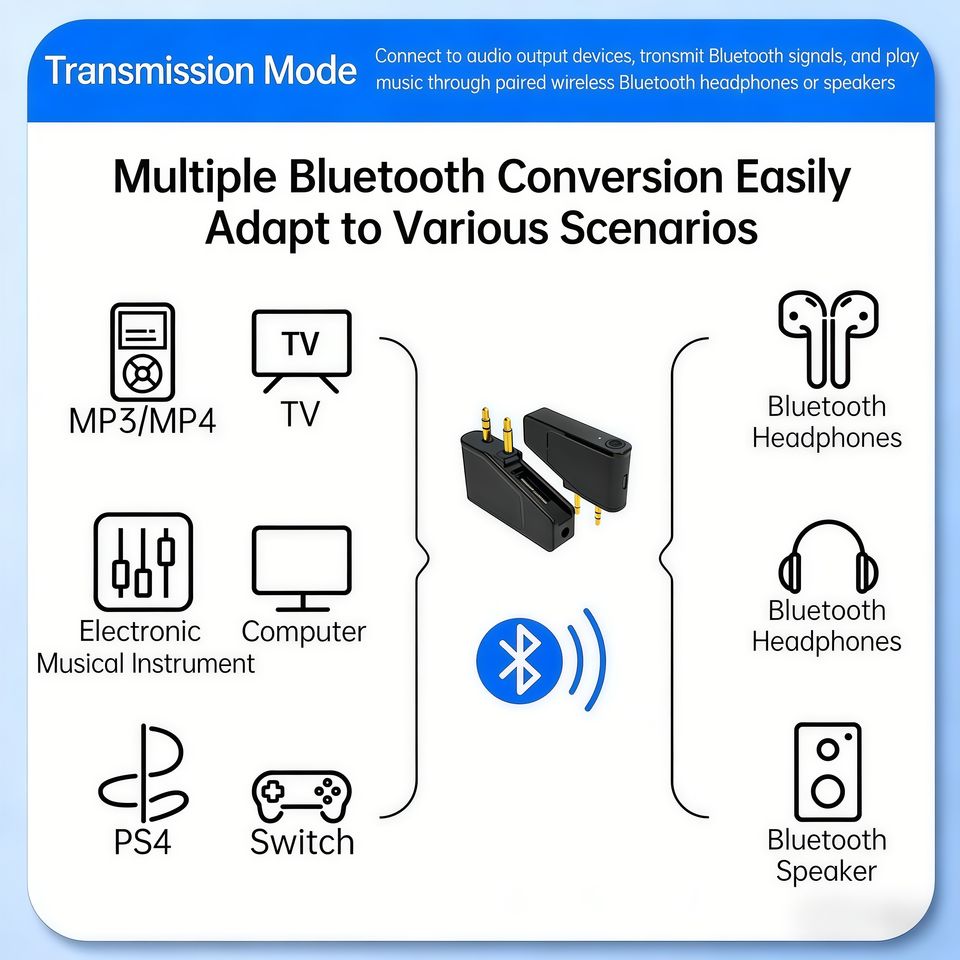 Transmission Mode

Connect to audio output devices, tronsmit Bluetooth signals, and play music through paired wireless Bluetooth headphones or speakers

Multiple Bluetooth Conversion Easily Adapt to Various Scenarios

MP3/MP4

TV
TV

Electronic Musical Instrument

Computer

PS4

Switch

Bluetooth Headphones

Bluetooth Headphones

Bluetooth Speaker